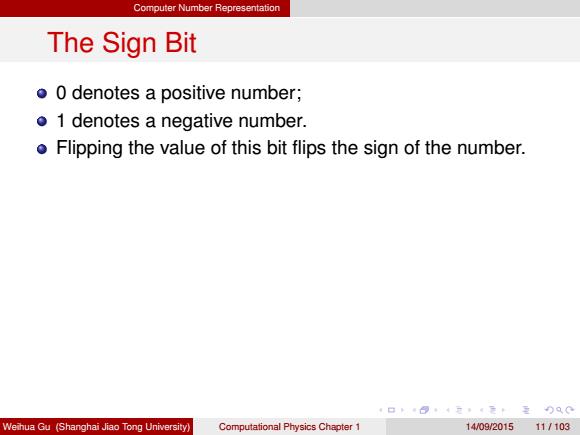 Computer Number Representation

The Sign Bit

- 0 denotes a positive number;
- 1 denotes a negative number.
- Flipping the value of this bit flips the sign of the number.

Weihua Gu (Shanghai Jiao Tong University) Computational Physics Chapter 1 14/09/2015 11 / 103